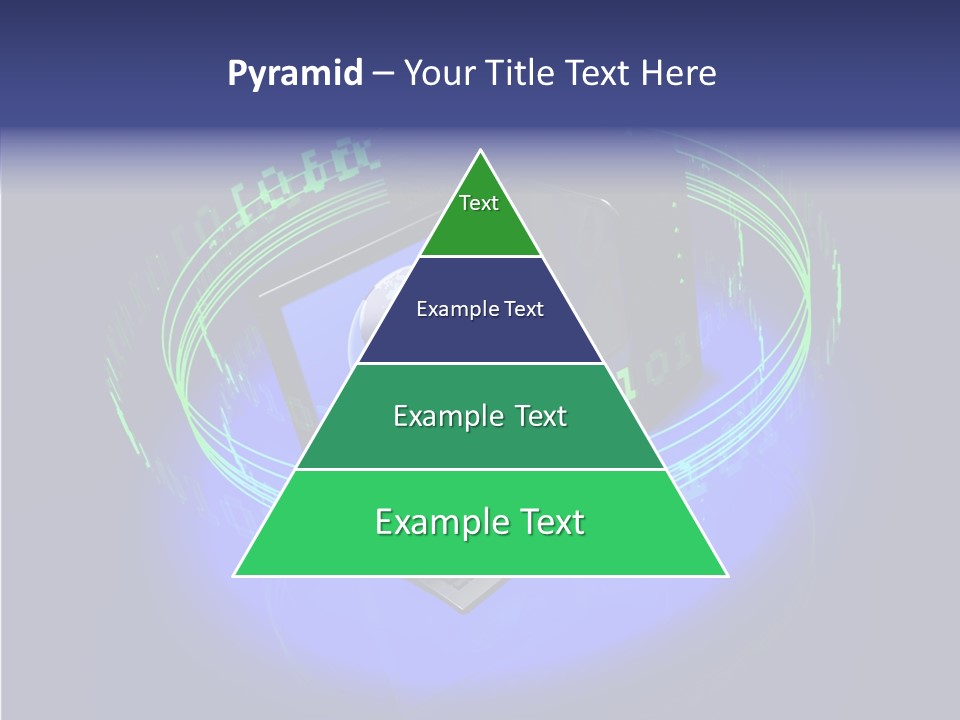 Pyramid – Your Title Text Here

Text

Example Text

Example Text

Example Text